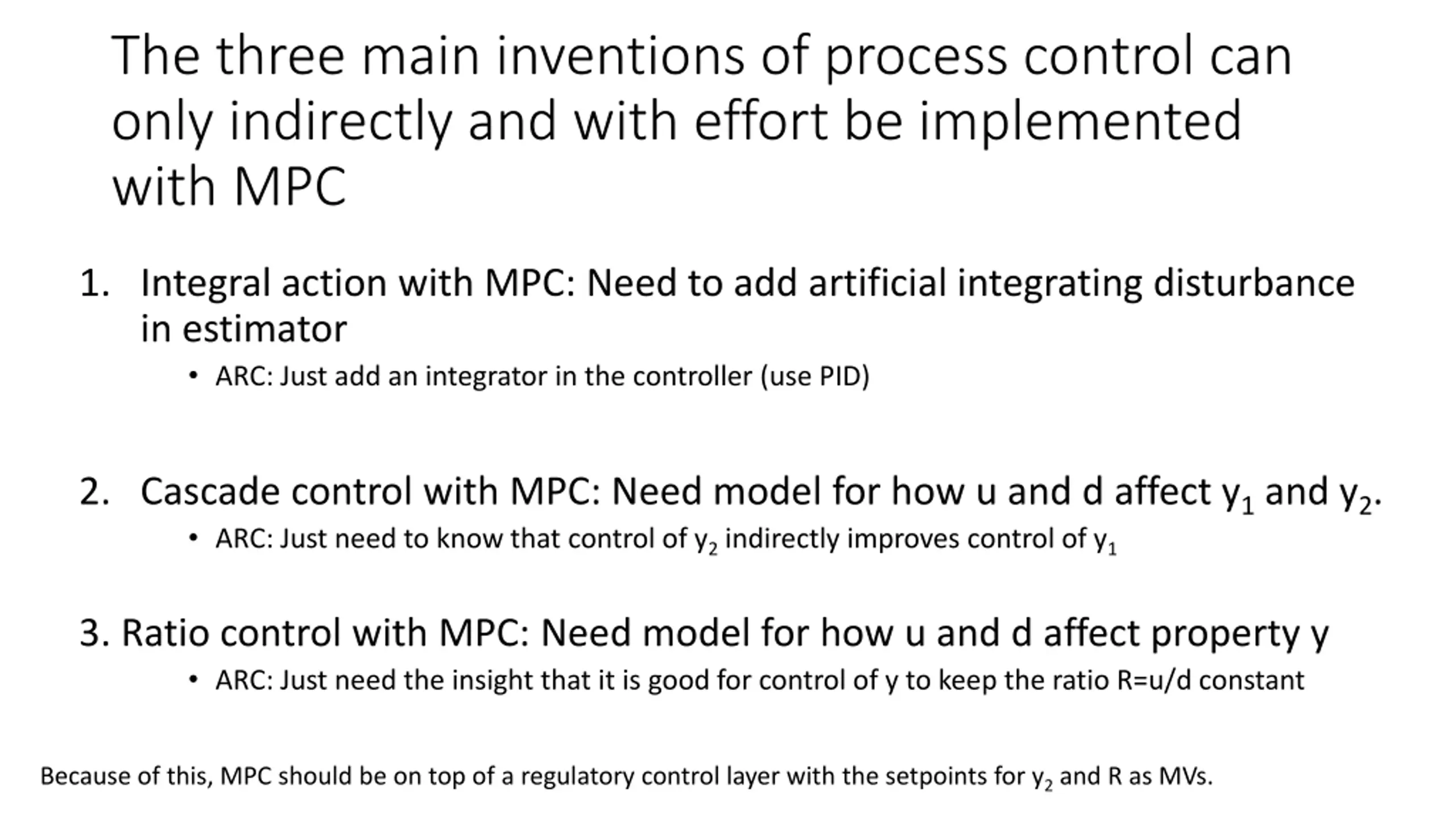 The three main inventions of process control can only indirectly and with effort be implemented with MPC

1. Integral action with MPC: Need to add artificial integrating disturbance in estimator
   • ARC: Just add an integrator in the controller (use PID)

2. Cascade control with MPC: Need model for how u and d affect $y_1$ and $y_2$.
   • ARC: Just need to know that control of $y_2$ indirectly improves control of $y_1$

3. Ratio control with MPC: Need model for how u and d affect property y
   • ARC: Just need the insight that it is good for control of y to keep the ratio R=u/d constant

Because of this, MPC should be on top of a regulatory control layer with the setpoints for $y_2$ and R as MVs.